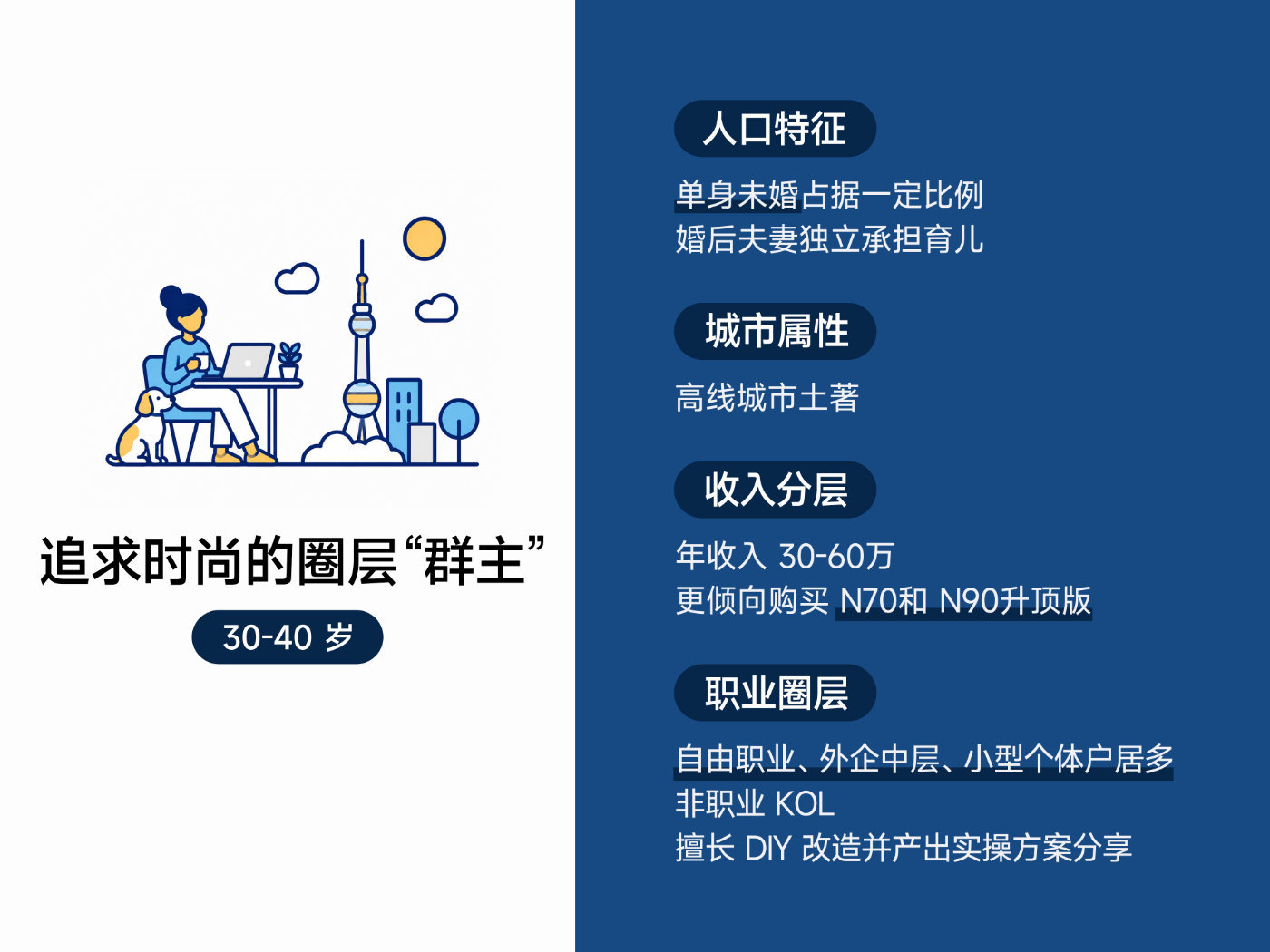 追求时尚的圈层“群主”

30-40 岁

人口特征

单身未婚占据一定比例
婚后夫妻独立承担育儿

城市属性

高线城市土著

收入分层

年收入 30-60万
更倾向购买 N70和 N90升顶版

职业圈层

自由职业、外企中层、小型个体户居多
非职业 KOL
擅长 DIY 改造并产出实操方案分享